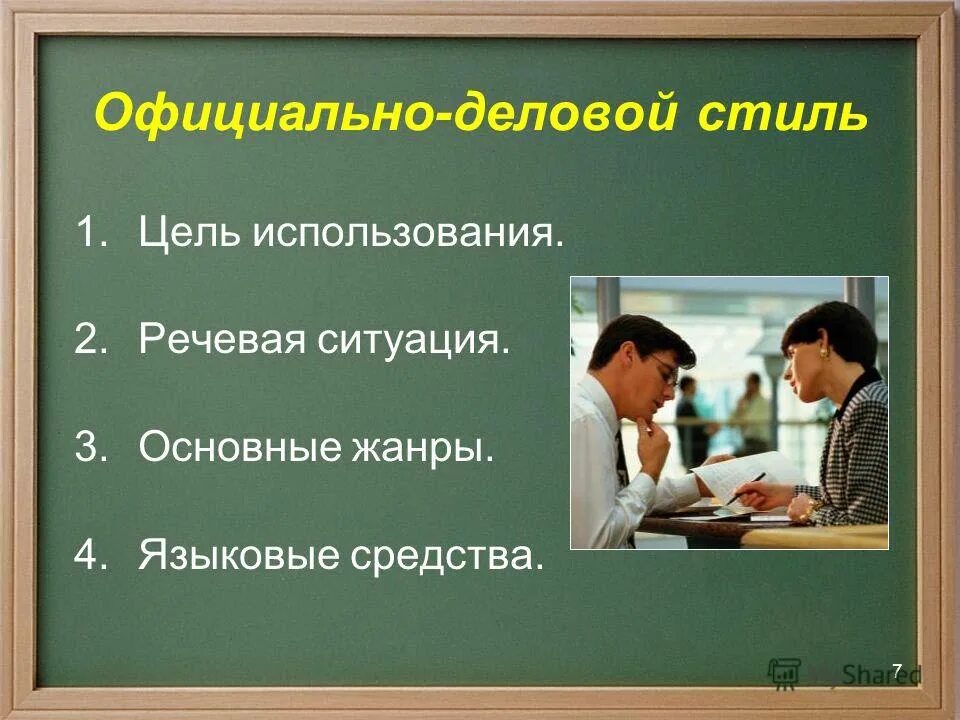 Официально-деловой стиль

1. Цель использования.

2. Речевая ситуация.

3. Основные жанры.

4. Языковые средства.

7

MyShared